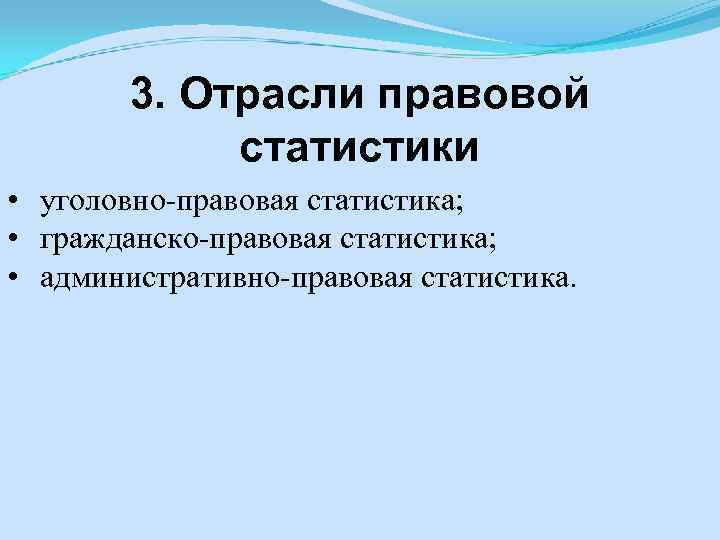 3. Отрасли правовой статистики

• уголовно-правовая статистика;
• гражданско-правовая статистика;
• административно-правовая статистика.